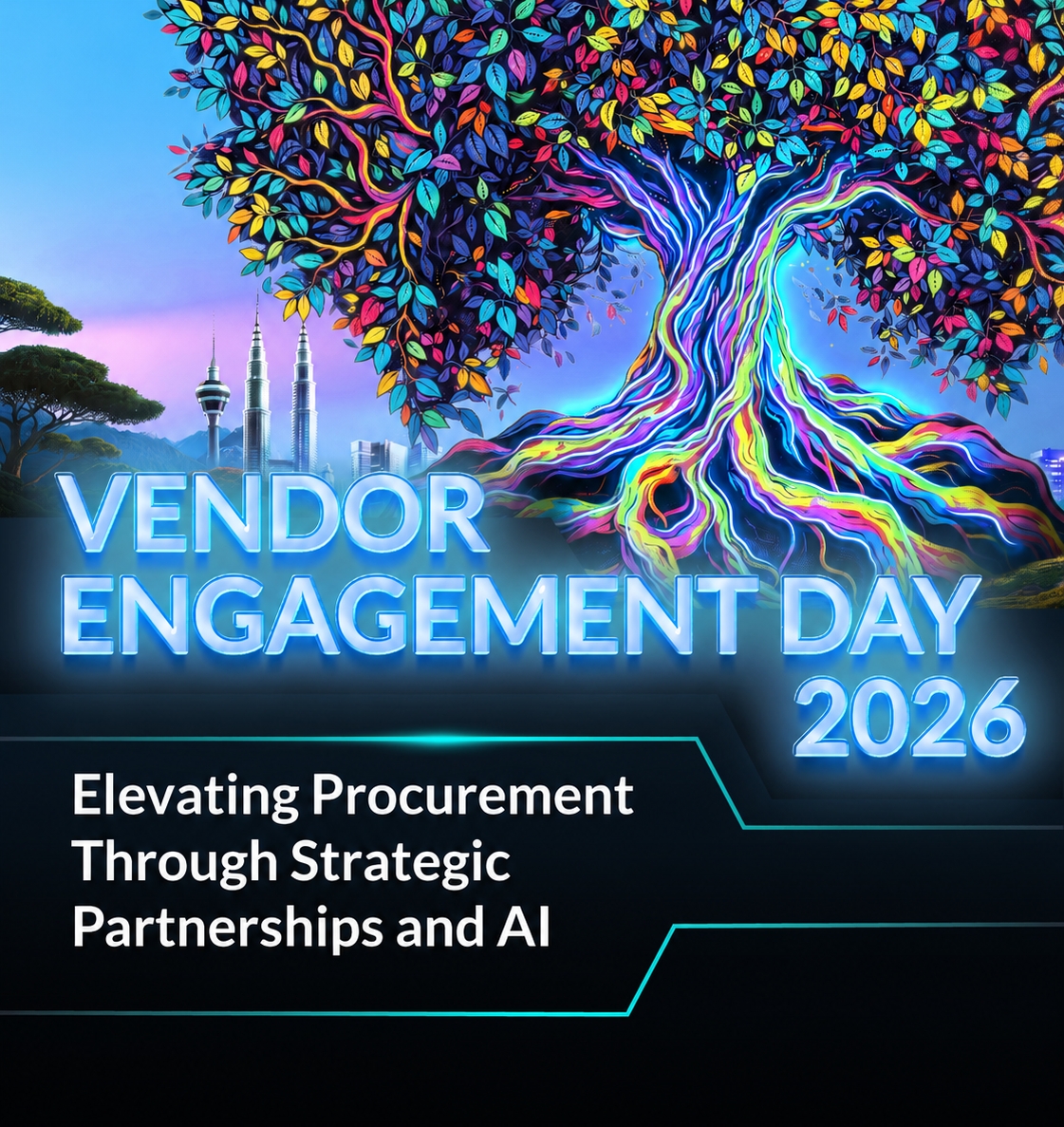 VENDOR ENGAGEMENT DAY 2026

Elevating Procurement Through Strategic Partnerships and AI